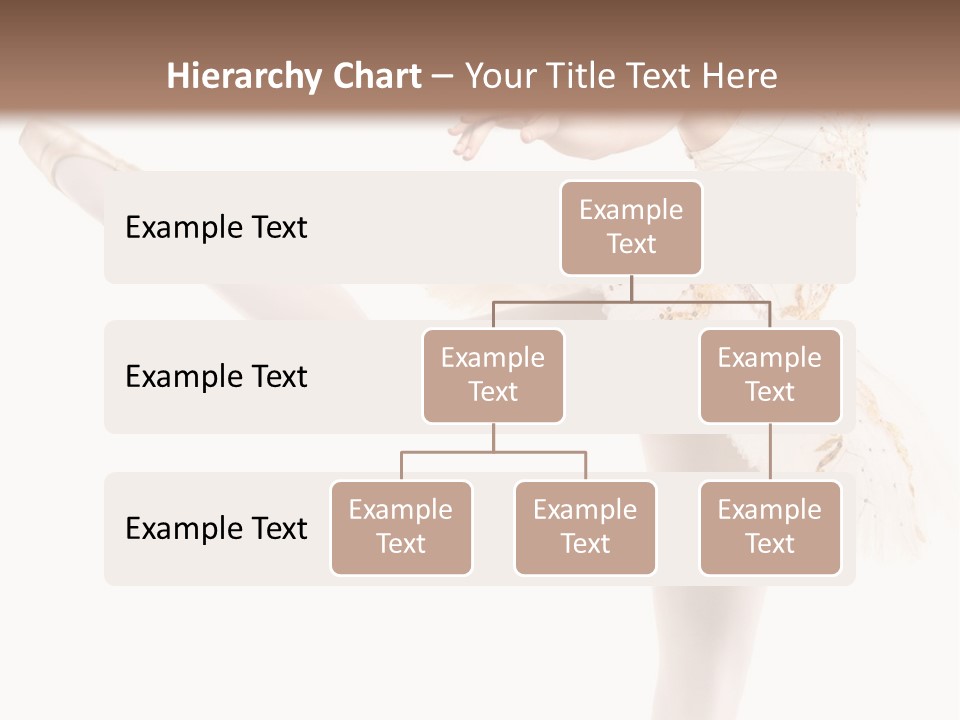 Hierarchy Chart – Your Title Text Here

Example Text

Example Text

Example Text

Example Text

Example Text

Example Text

Example Text

Example Text

Example Text